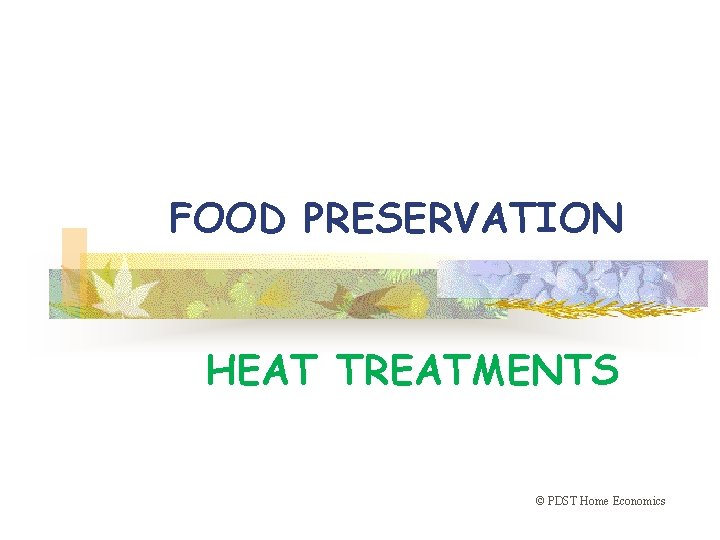 FOOD PRESERVATION

HEAT TREATMENTS

© PDST Home Economics